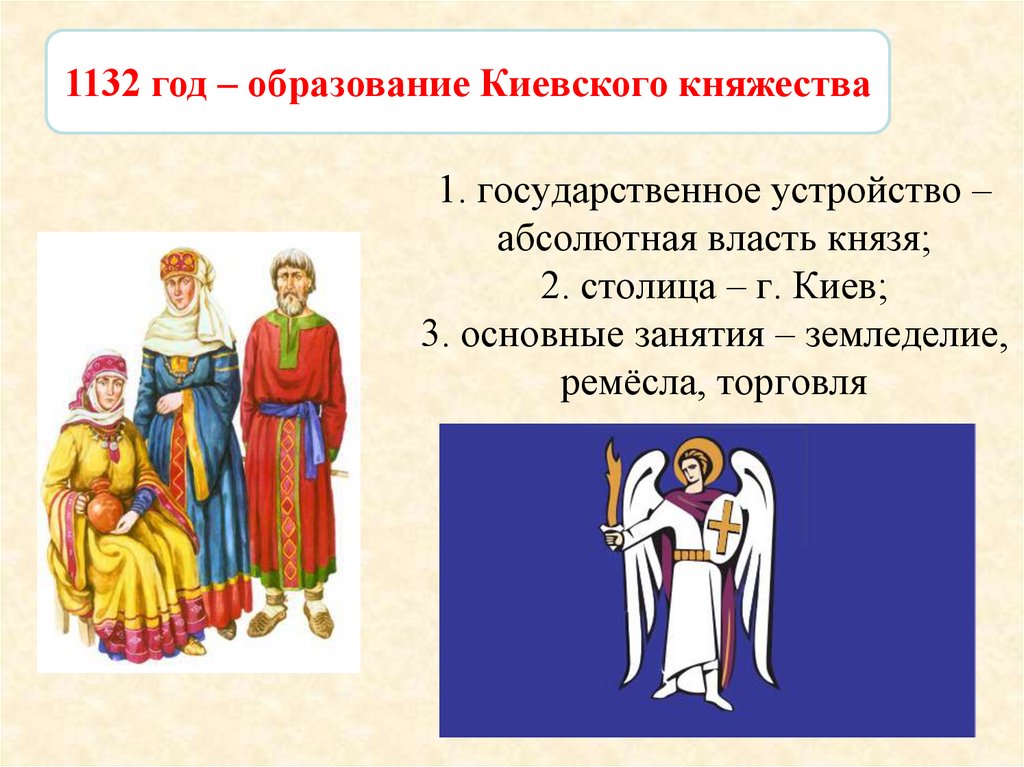 1132 год – образование Киевского княжества

1. государственное устройство – абсолютная власть князя;
2. столица – г. Киев;
3. основные занятия – земледелие, ремёсла, торговля